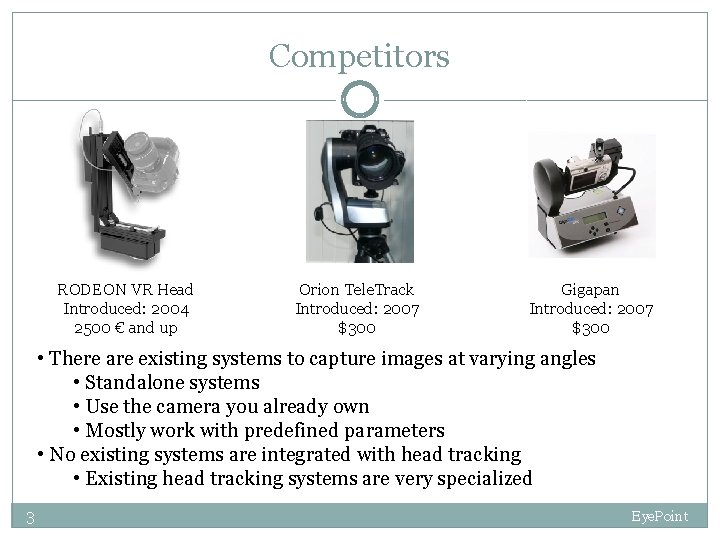 Competitors

RODEON VR Head
Introduced: 2004
2500 € and up

Orion TeleTrack
Introduced: 2007
$300

Gigapan
Introduced: 2007
$300

• There are existing systems to capture images at varying angles
• Standalone systems
• Use the camera you already own
• Mostly work with predefined parameters
• No existing systems are integrated with head tracking
• Existing head tracking systems are very specialized

3

EyePoint